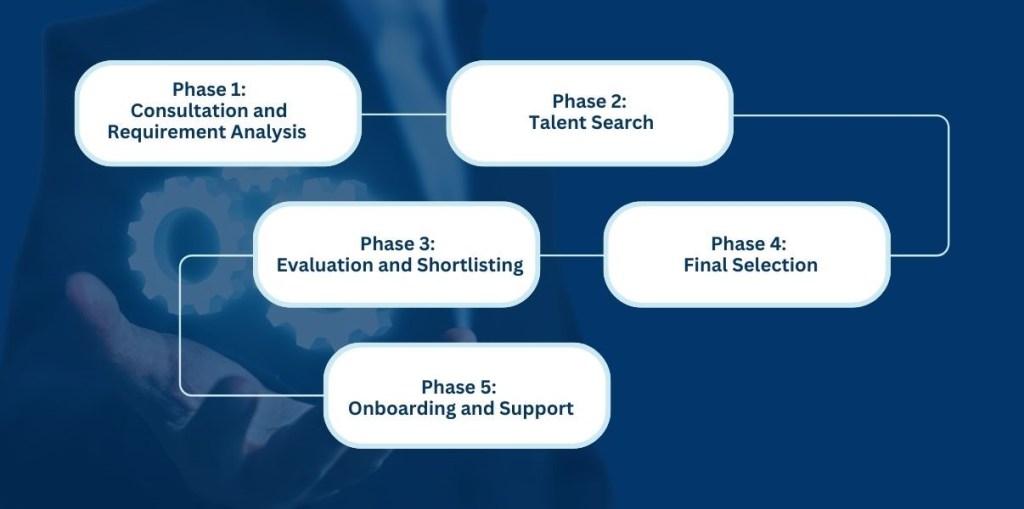 Phase 1:
Consultation and Requirement Analysis

Phase 2:
Talent Search

Phase 3:
Evaluation and Shortlisting

Phase 4:
Final Selection

Phase 5:
Onboarding and Support